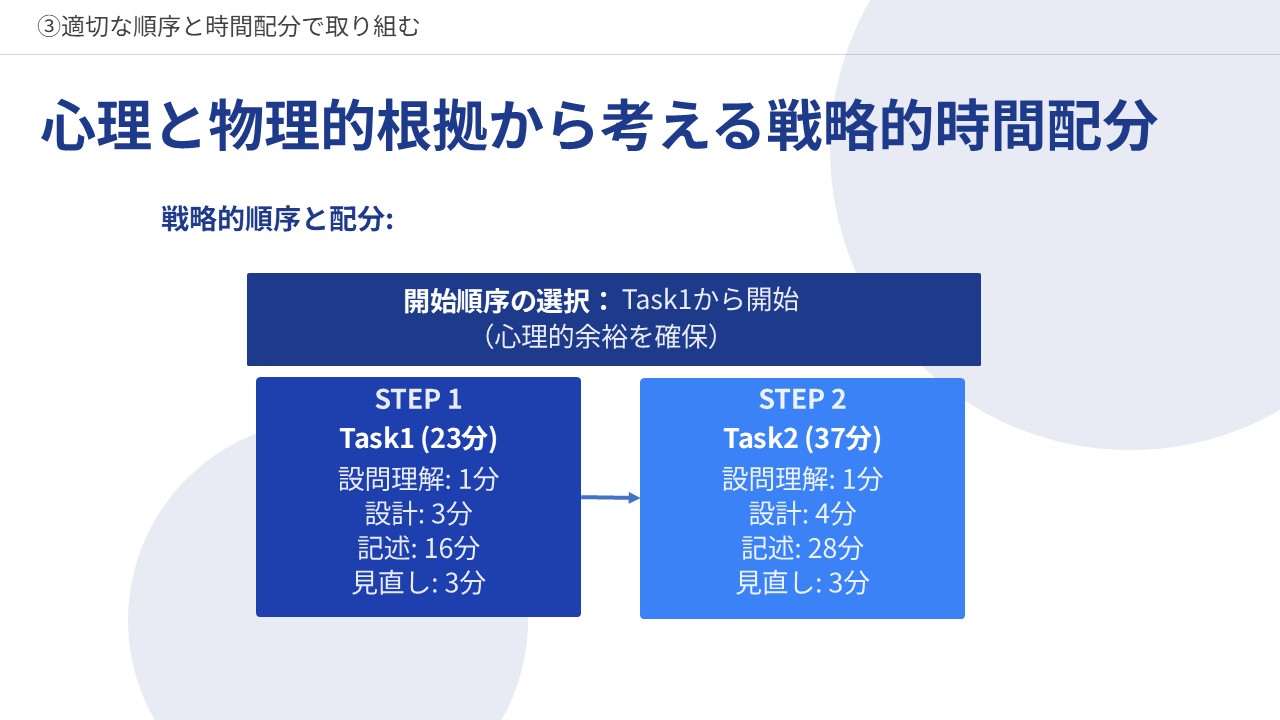 ③適切な順序と時間配分で取り組む

心理と物理的根拠から考える戦略的時間配分

戦略的順序と配分:

開始順序の選択： Task1から開始
（心理的余裕を確保）

STEP 1
Task1 (23分)
設問理解: 1分
設計: 3分
記述: 16分
見直し: 3分

STEP 2
Task2 (37分)
設問理解: 1分
設計: 4分
記述: 28分
見直し: 3分